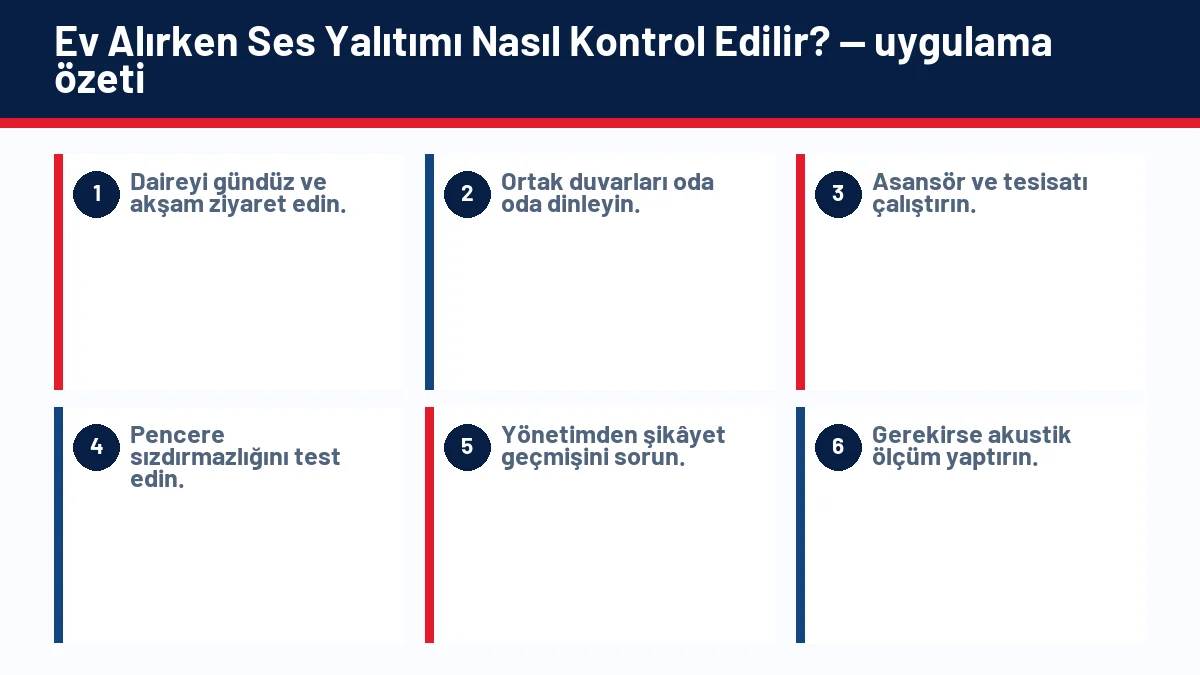 Ev Alırken Ses Yalıtımı Nasıl Kontrol Edilir? — uygulama özeti

1 Daireyi gündüz ve akşam ziyaret edin.

2 Ortak duvarları oda oda dinleyin.

3 Asansör ve tesisatı çalıştırın.

4 Pencere sızdırmazlığını test edin.

5 Yönetimden şikâyet geçmişini sorun.

6 Gerekirse akustik ölçüm yaptırın.